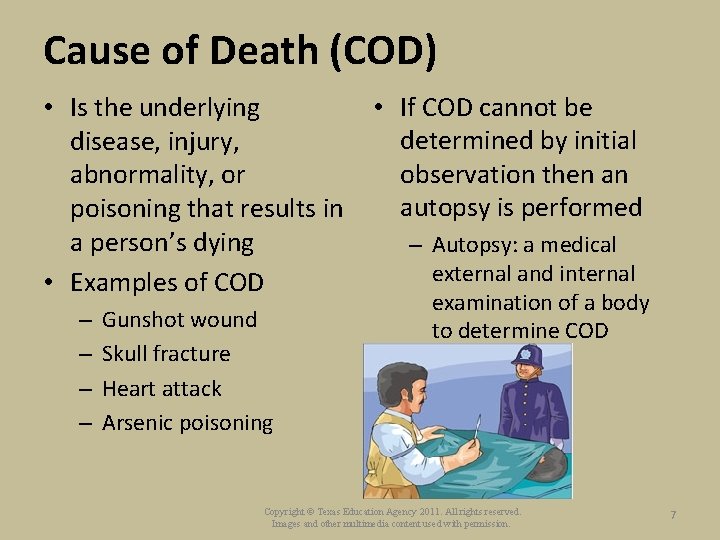 Cause of Death (COD)

• Is the underlying disease, injury, abnormality, or poisoning that results in a person's dying
• Examples of COD
– Gunshot wound
– Skull fracture
– Heart attack
– Arsenic poisoning

• If COD cannot be determined by initial observation then an autopsy is performed
– Autopsy: a medical external and internal examination of a body to determine COD

Copyright © Texas Education Agency 2011. All rights reserved. Images and other multimedia content used with permission.

7